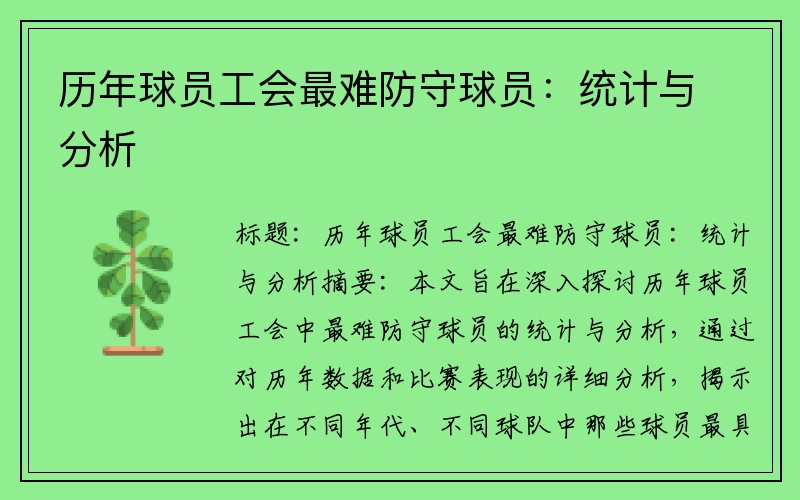 历年球员工会最难防守球员：统计与分析

标题：历年球员工会最难防守球员：统计与分析摘要：本文旨在深入探讨历年球员工会中最难防守球员的统计与分析，通过对历年数据和比赛表现的详细分析，揭示出在不同年代、不同球队中那些球员最具